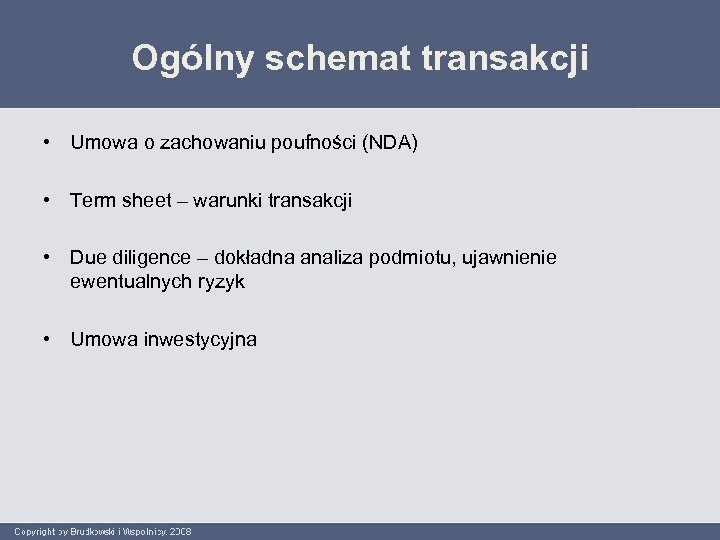 Ogólny schemat transakcji

• Umowa o zachowaniu poufności (NDA)

• Term sheet – warunki transakcji

• Due diligence – dokładna analiza podmiotu, ujawnienie ewentualnych ryzyk

• Umowa inwestycyjna

Copyright by Brudkowski i Wspólnicy, 2008